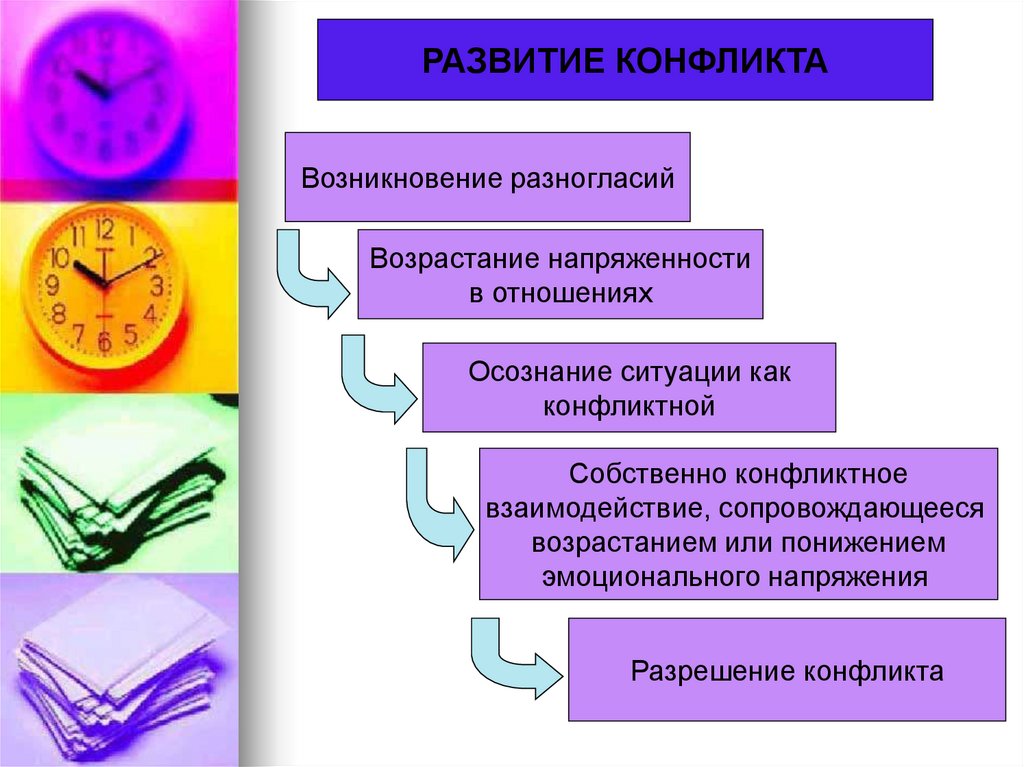 РАЗВИТИЕ КОНФЛИКТА

Возникновение разногласий

Возрастание напряженности в отношениях

Осознание ситуации как конфликтной

Собственно конфликтное взаимодействие, сопровождающееся возрастанием или понижением эмоционального напряжения

Разрешение конфликта